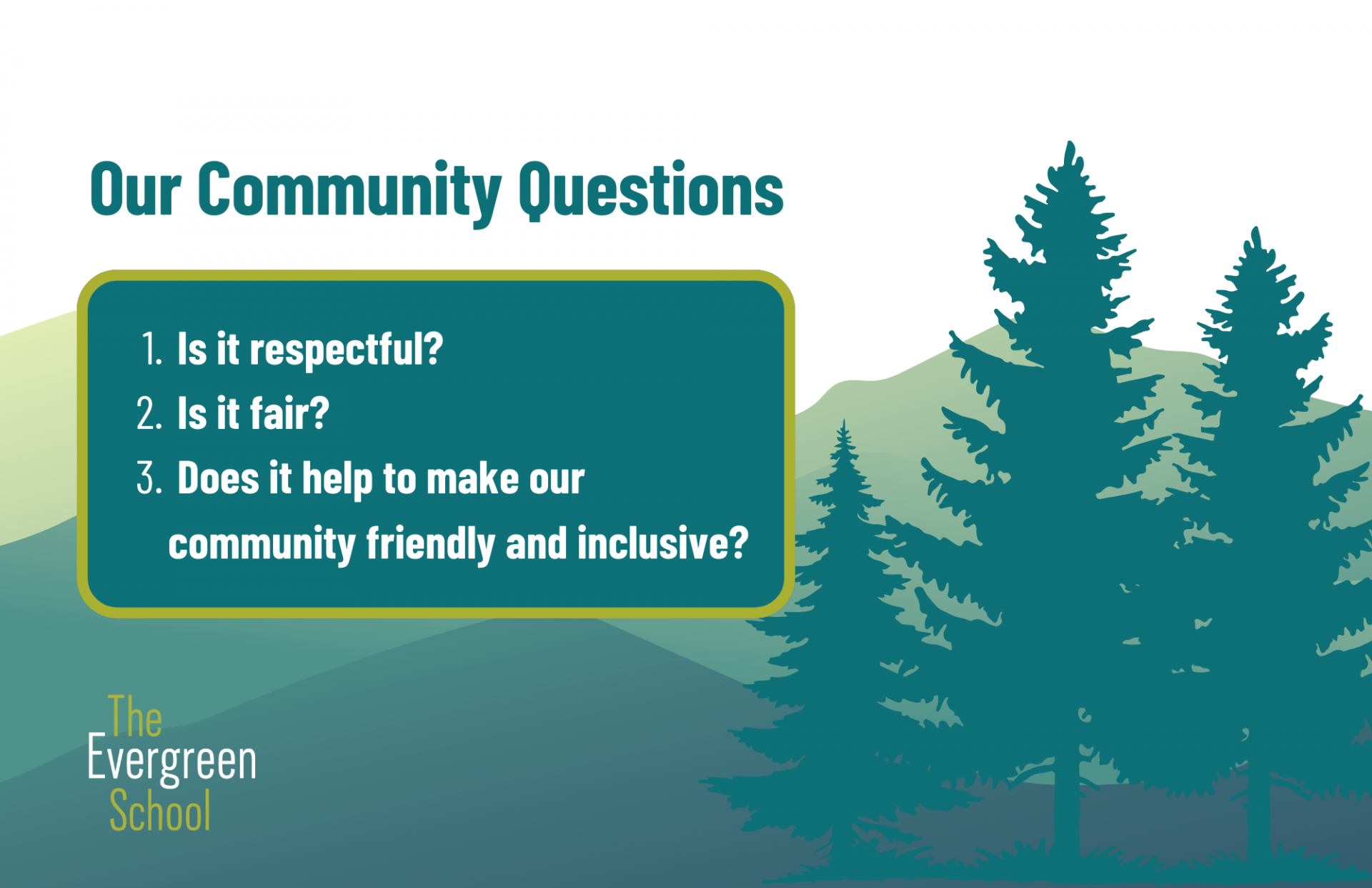 Our Community Questions

1. Is it respectful?
2. Is it fair?
3. Does it help to make our community friendly and inclusive?

The
Evergreen
School